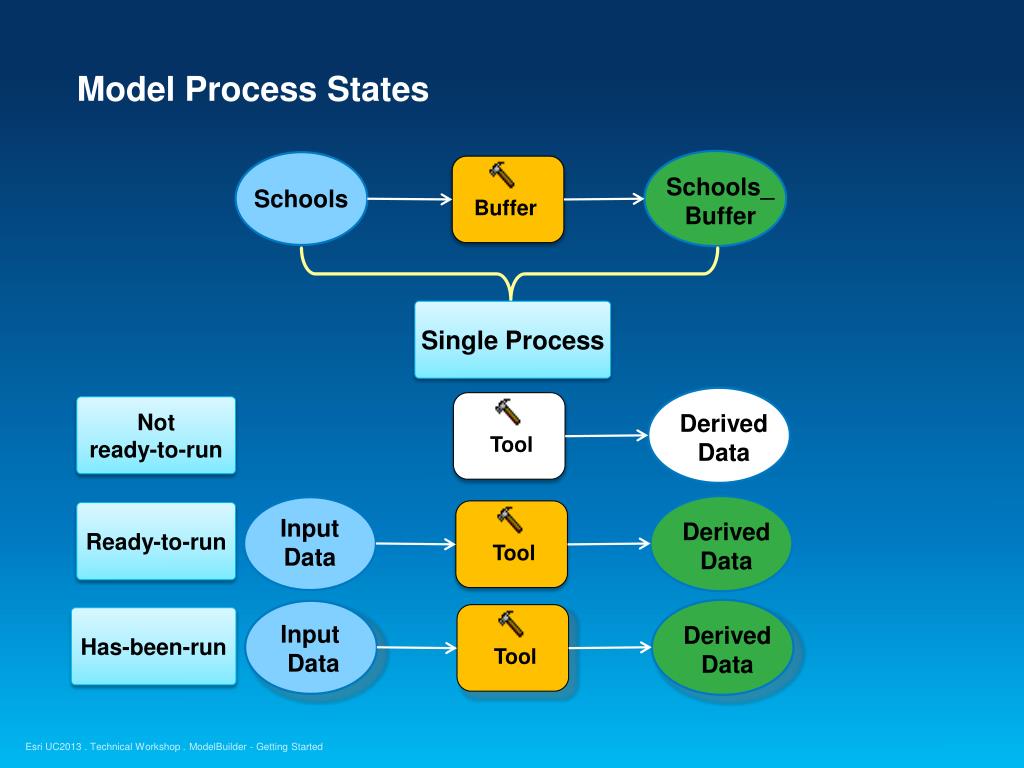 Model Process States

Schools

Buffer

Schools_ Buffer

Single Process

Not ready-to-run

Tool

Derived Data

Ready-to-run

Input Data

Tool

Derived Data

Has-been-run

Input Data

Tool

Derived Data

Esri UC2013 . Technical Workshop . ModelBuilder - Getting Started